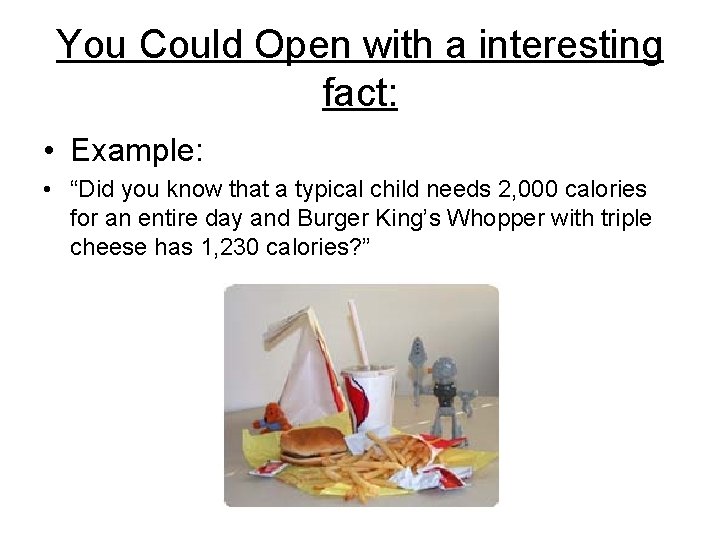 You Could Open with a interesting fact:

• Example:

• “Did you know that a typical child needs 2,000 calories for an entire day and Burger King’s Whopper with triple cheese has 1,230 calories?”